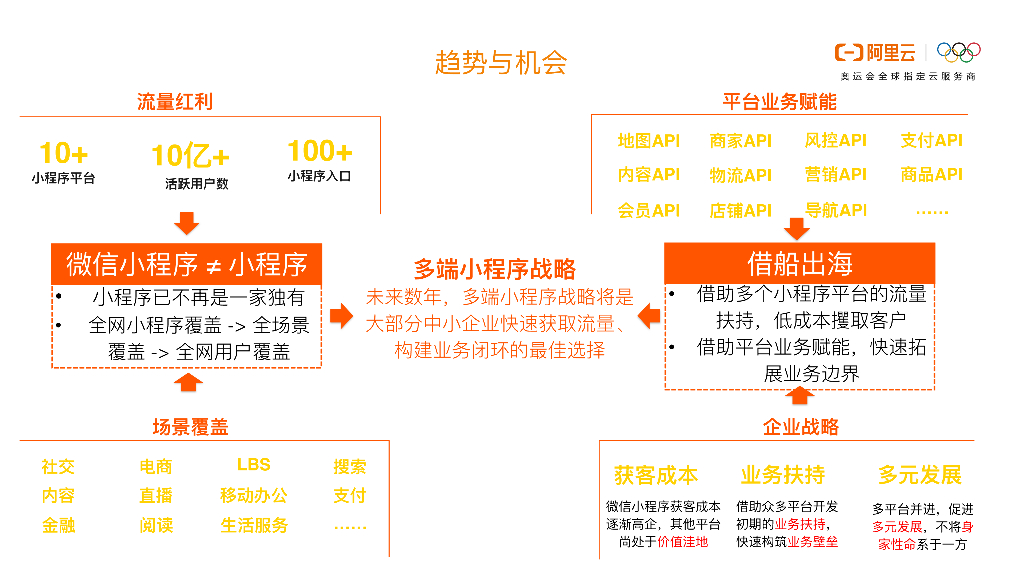 趋势与机会

阿里云
奥运会全球指定云服务商

流量红利

10+
小程序平台

10亿+
活跃用户数

100+
小程序入口

微信小程序 ≠ 小程序
• 小程序已不再是一家独有
• 全网小程序覆盖 -> 全场景覆盖 -> 全网用户覆盖

场景覆盖

| 社交 | 电商 | LBS | 搜索 |
|---|---|---|---|
| 内容 | 直播 | 移动办公 | 支付 |
| 金融 | 阅读 | 生活服务 | …… |

多端小程序战略
未来数年，多端小程序战略将是大部分中小企业快速获取流量、构建业务闭环的最佳选择

平台业务赋能

| 地图API | 商家API | 风控API | 支付API |
|---|---|---|---|
| 内容API | 物流API | 营销API | 商品API |
| 会员API | 店铺API | 导航API | …… |

借船出海
• 借助多个小程序平台的流量扶持，低成本攫取客户
• 借助平台业务赋能，快速拓展业务边界

企业战略

获客成本
微信小程序获客成本逐渐高企，其他平台尚处于价值洼地

业务扶持
借助众多平台开发初期的业务扶持，快速构筑业务壁垒

多元发展
多平台并进，促进多元发展，不将身家性命系于一方